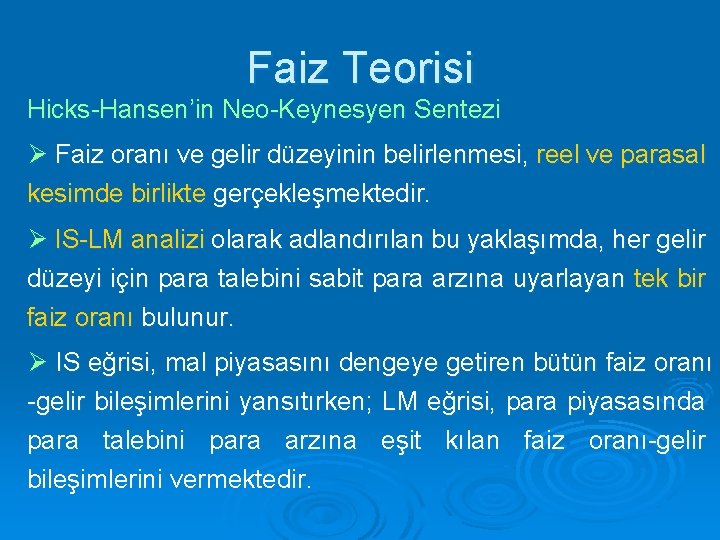 Faiz Teorisi

Hicks-Hansen’in Neo-Keynesyen Sentezi

➢ Faiz oranı ve gelir düzeyinin belirlenmesi, reel ve parasal kesimde birlikte gerçekleşmektedir.

➢ IS-LM analizi olarak adlandırılan bu yaklaşımda, her gelir düzeyi için para talebini sabit para arzına uyarlayan tek bir faiz oranı bulunur.

➢ IS eğrisi, mal piyasasını dengeye getiren bütün faiz oranı -gelir bileşimlerini yansıtırken; LM eğrisi, para piyasasında para talebini para arzına eşit kılan faiz oranı-gelir bileşimlerini vermektedir.